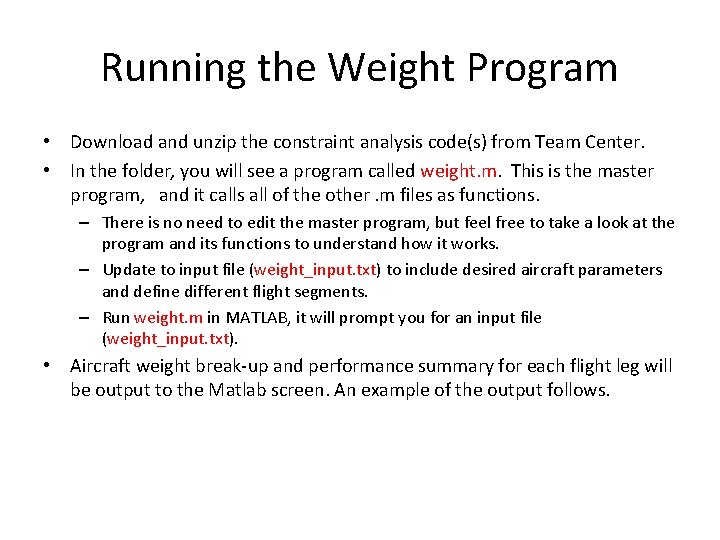 Running the Weight Program

• Download and unzip the constraint analysis code(s) from Team Center.
• In the folder, you will see a program called weight.m. This is the master program, and it calls all of the other .m files as functions.
– There is no need to edit the master program, but feel free to take a look at the program and its functions to understand how it works.
– Update to input file (weight_input.txt) to include desired aircraft parameters and define different flight segments.
– Run weight.m in MATLAB, it will prompt you for an input file (weight_input.txt).
• Aircraft weight break-up and performance summary for each flight leg will be output to the Matlab screen. An example of the output follows.